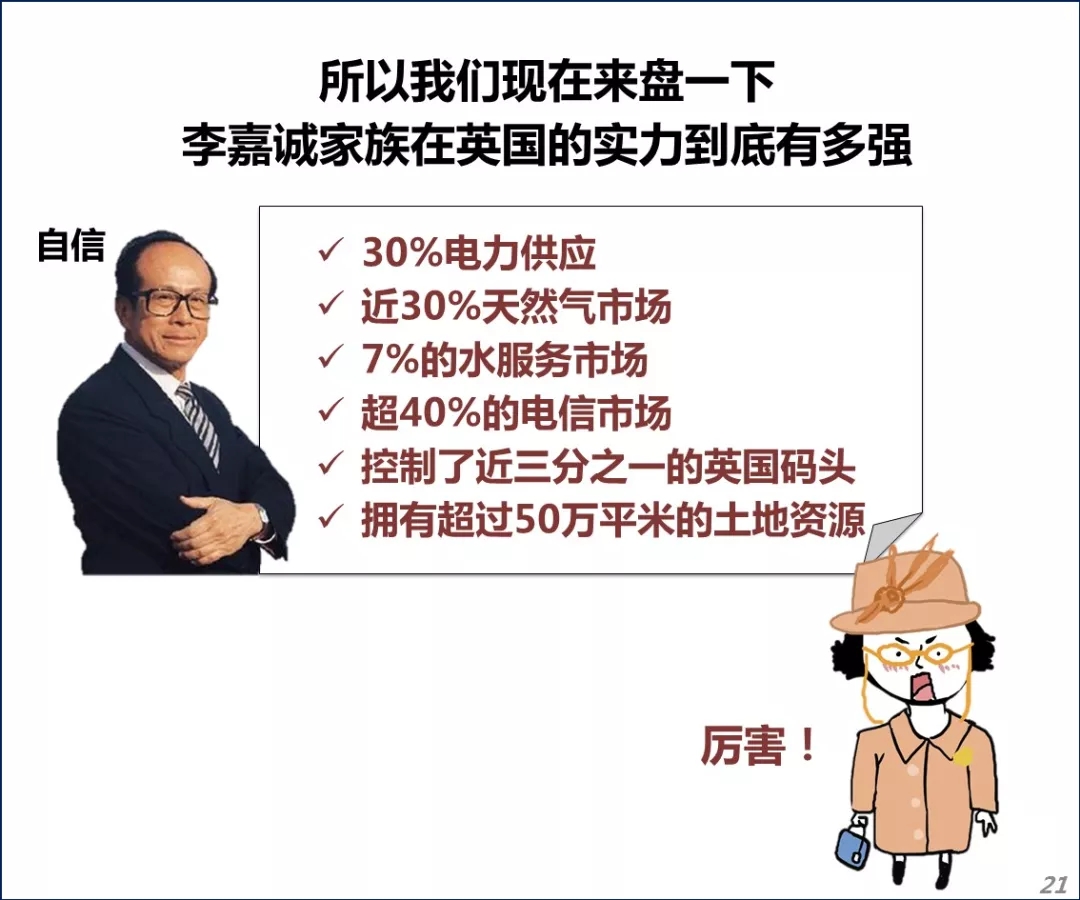 所以我们现在来盘一下
李嘉诚家族在英国的实力到底有多强

自信

✓ 30%电力供应
✓ 近30%天然气市场
✓ 7%的水服务市场
✓ 超40%的电信市场
✓ 控制了近三分之一的英国码头
✓ 拥有超过50万平米的土地资源

厉害！

21